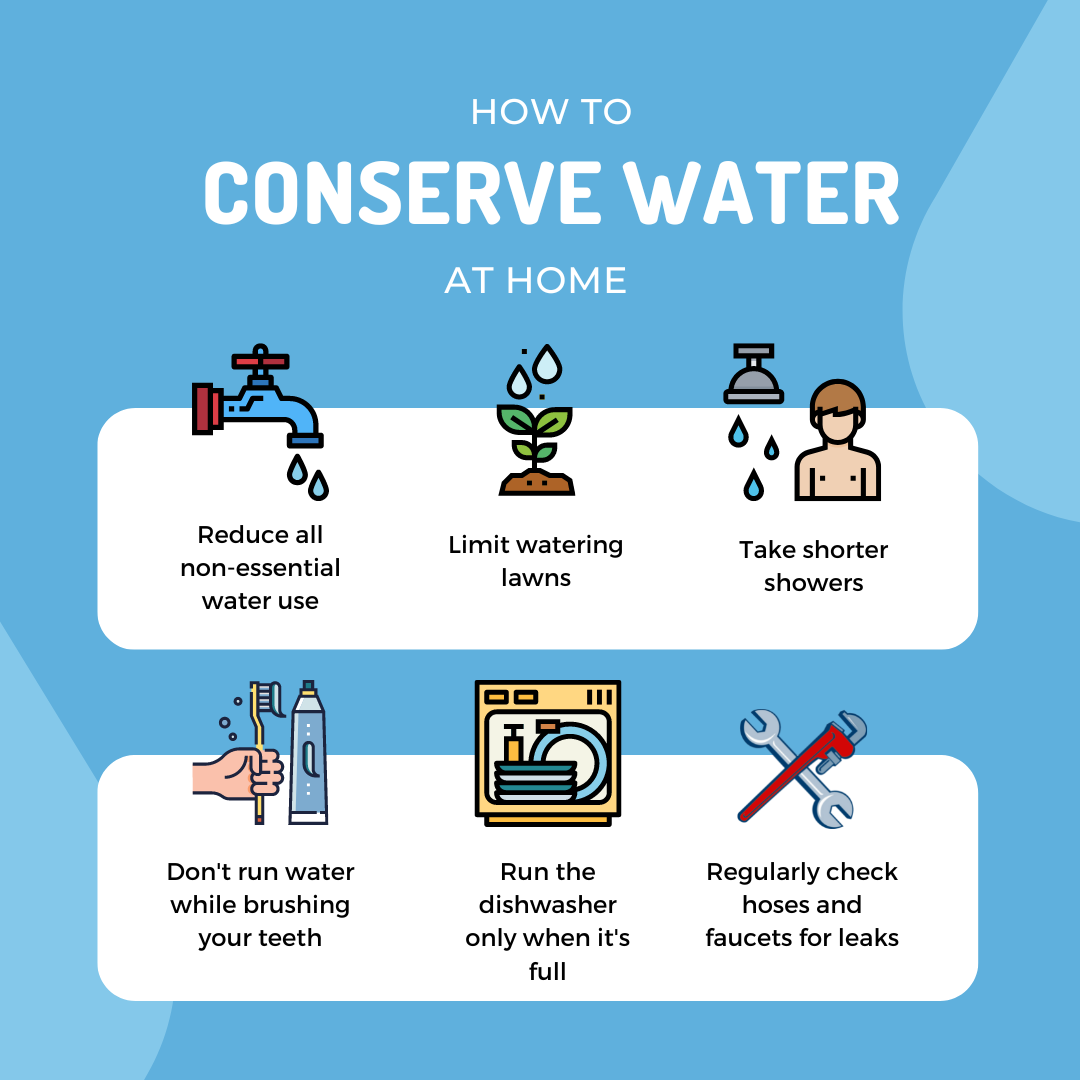 HOW TO
CONSERVE WATER
AT HOME

Reduce all non-essential water use

Limit watering lawns

Take shorter showers

Don't run water while brushing your teeth

Run the dishwasher only when it's full

Regularly check hoses and faucets for leaks